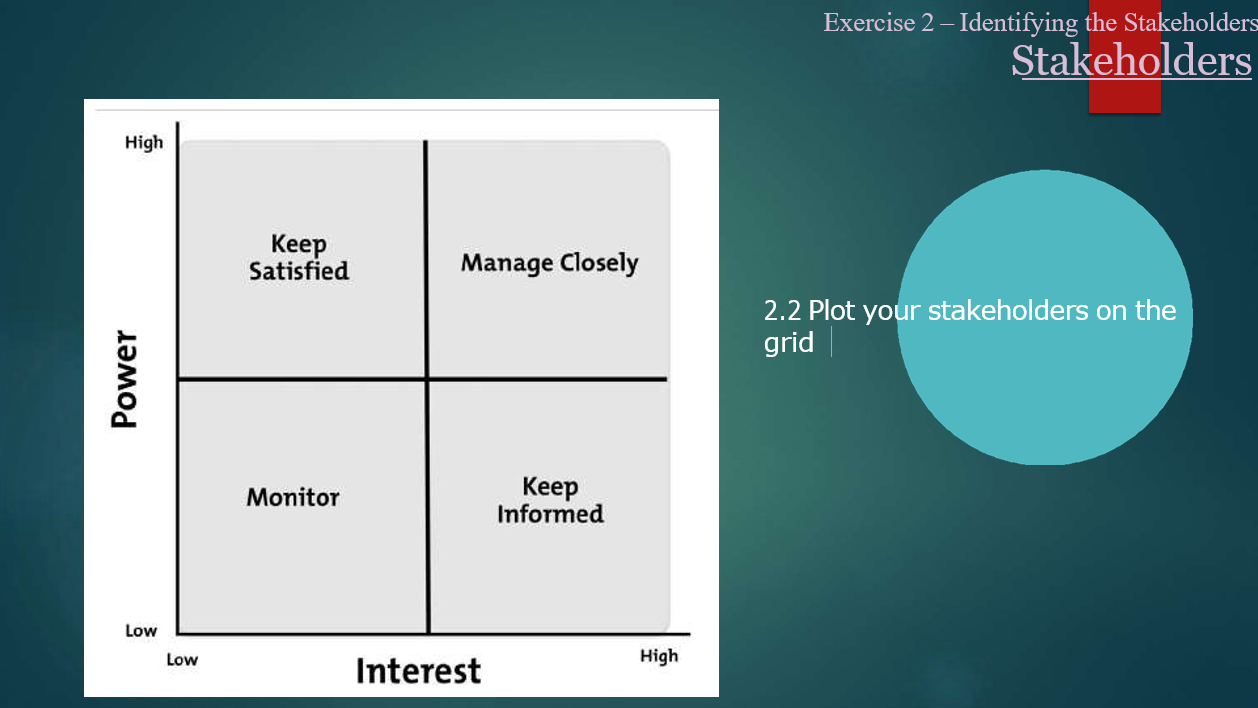 Exercise 2 – Identifying the Stakeholders
Stakeholders

High
Power
Low

Keep Satisfied

Manage Closely

Monitor

Keep Informed

Low
Interest
High

2.2 Plot your stakeholders on the grid